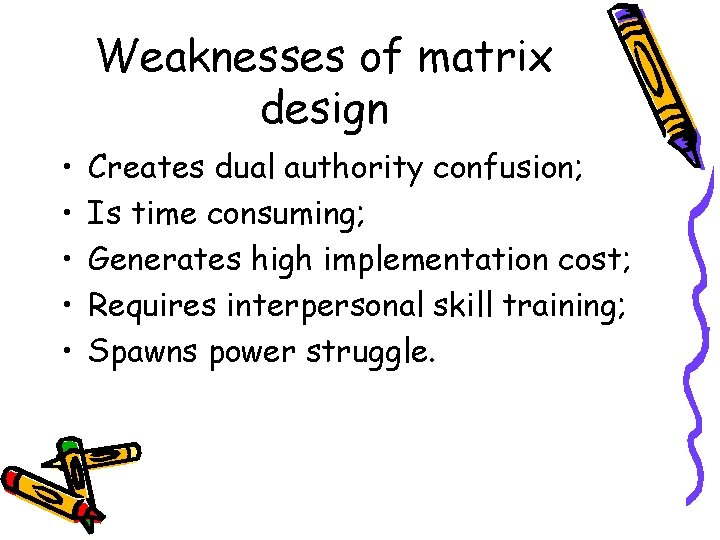 Weaknesses of matrix design

• Creates dual authority confusion;
• Is time consuming;
• Generates high implementation cost;
• Requires interpersonal skill training;
• Spawns power struggle.